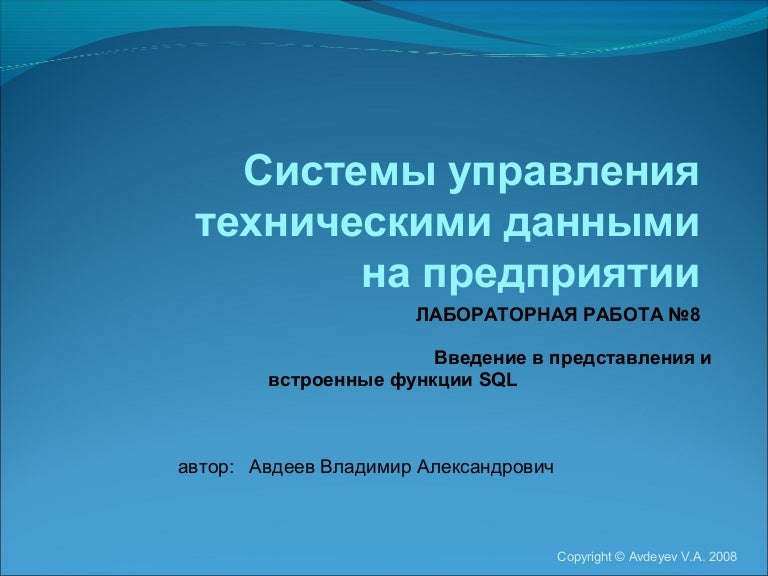 Системы управления техническими данными на предприятии

ЛАБОРАТОРНАЯ РАБОТА №8

Введение в представления и встроенные функции SQL

автор: Авдеев Владимир Александрович

Copyright © Avdeyev V.A. 2008